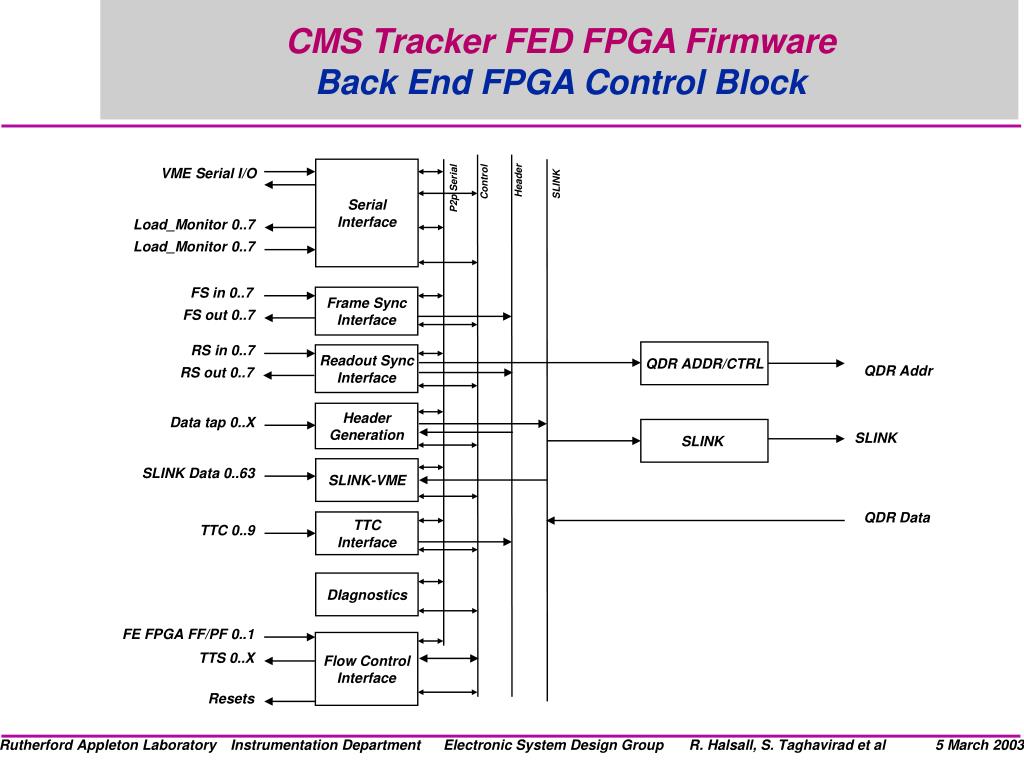 CMS Tracker FED FPGA Firmware
Back End FPGA Control Block

VME Serial I/O
Load_Monitor 0..7
Load_Monitor 0..7
FS in 0..7
FS out 0..7
RS in 0..7
RS out 0..7
Data tap 0..X
SLINK Data 0..63
TTC 0..9
FE FPGA FF/PF 0..1
TTS 0..X
Resets

Serial Interface
Frame Sync Interface
Readout Sync Interface
Header Generation
SLINK-VME
TTC Interface
DIagnostics
Flow Control Interface

P2p Serial
Control
Header
SLINK

QDR ADDR/CTRL
SLINK

QDR Addr
SLINK
QDR Data

Rutherford Appleton Laboratory Instrumentation Department Electronic System Design Group R. Halsall, S. Taghavirad et al 5 March 2003